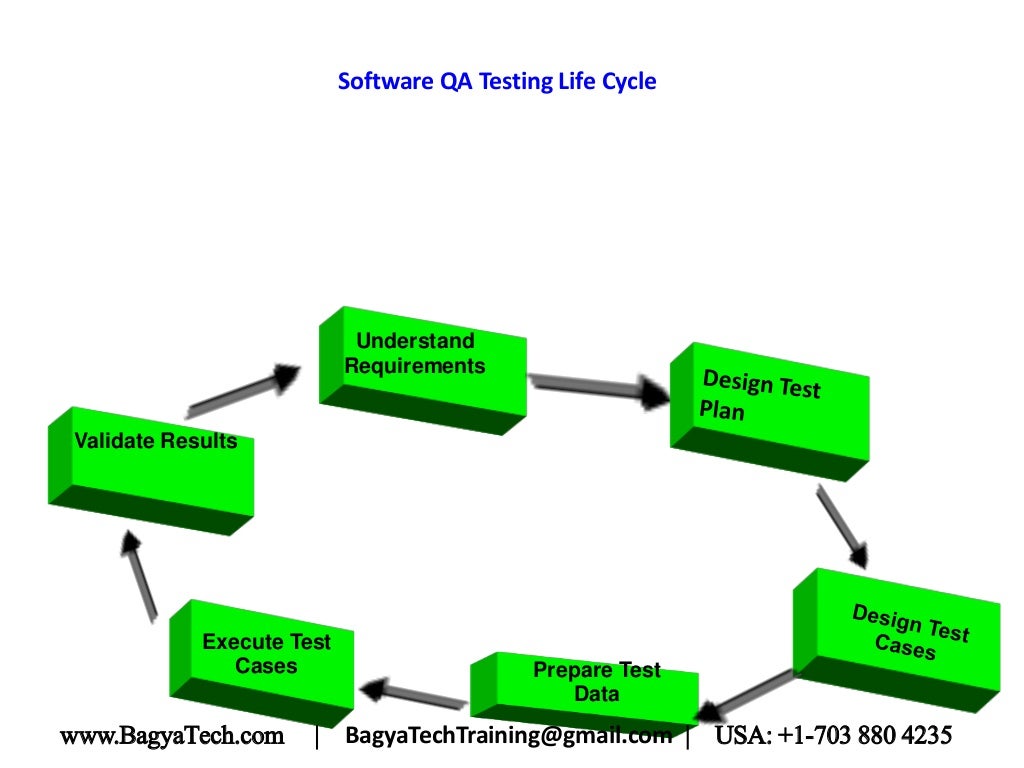 Software QA Testing Life Cycle

Understand Requirements

Design Test Plan

Design Test Cases

Prepare Test Data

Execute Test Cases

Validate Results

www.BagyaTech.com | BagyaTechTraining@gmail.com | USA: +1-703 880 4235